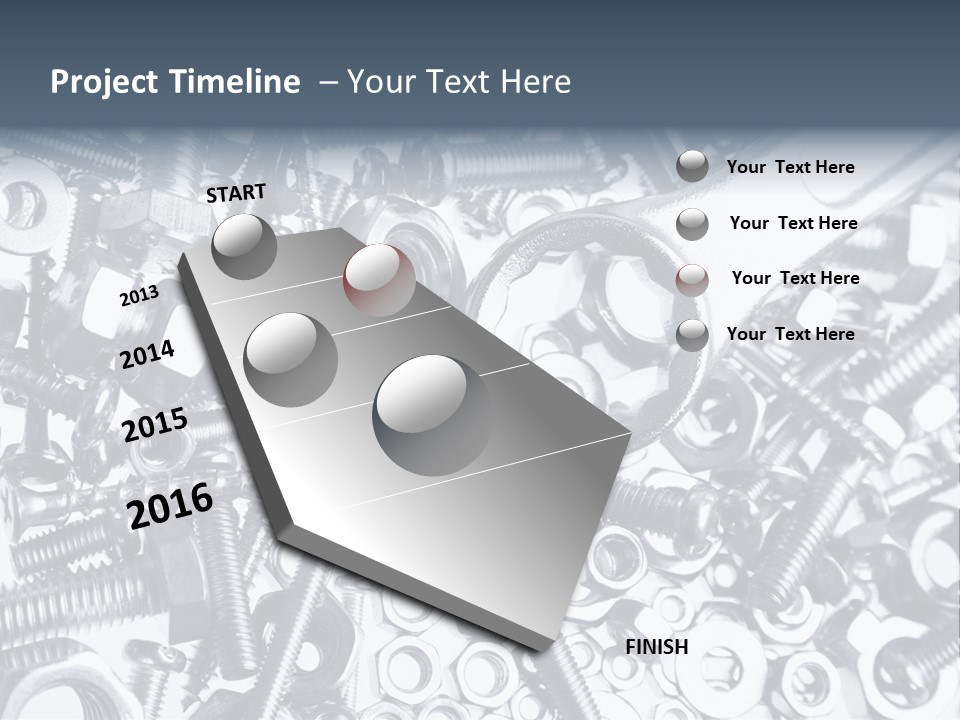 Project Timeline – Your Text Here

START

2013

2014

2015

2016

FINISH

Your Text Here

Your Text Here

Your Text Here

Your Text Here